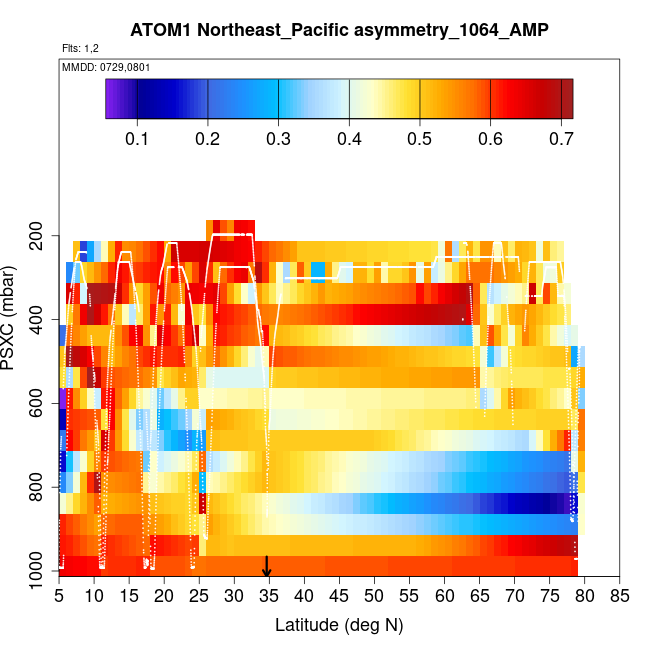 ATOM1 Northeast_Pacific asymmetry_1064_AMP

Flts: 1,2

MMDD: 0729,0801

0.1 0.2 0.3 0.4 0.5 0.6 0.7

PSXC (mbar)

200
400
600
800
1000

5 10 15 20 25 30 35 40 45 50 55 60 65 70 75 80 85

Latitude (deg N)